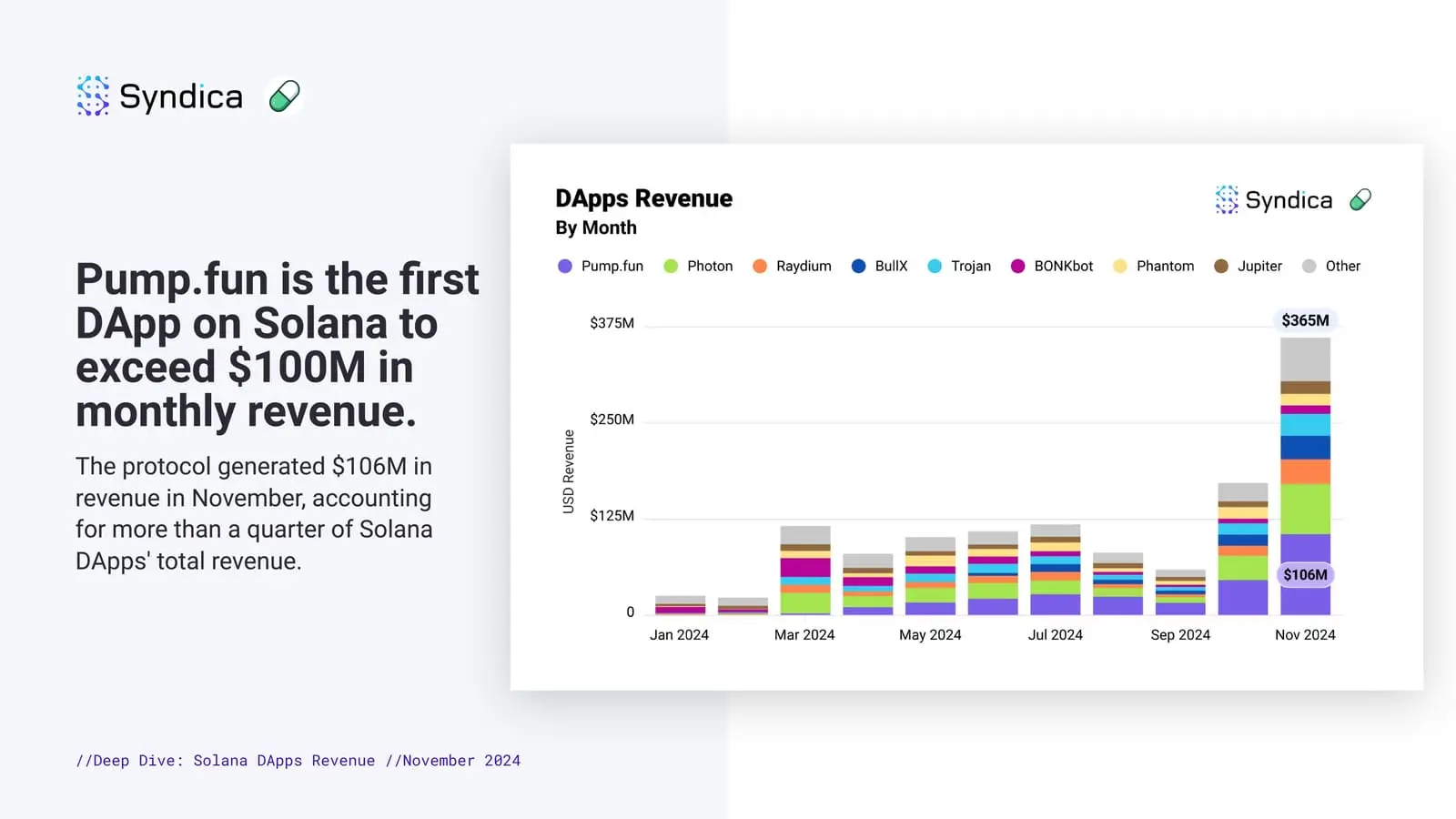 Syndica

Pump.fun is the first DApp on Solana to exceed $100M in monthly revenue.

The protocol generated $106M in revenue in November, accounting for more than a quarter of Solana DApps' total revenue.

//Deep Dive: Solana DApps Revenue //November 2024

DApps Revenue
By Month

Syndica

Pump.fun Photon Raydium BullX Trojan BONKbot Phantom Jupiter Other

USD Revenue

$375M
$250M
$125M
0

$365M
$106M

Jan 2024 Mar 2024 May 2024 Jul 2024 Sep 2024 Nov 2024